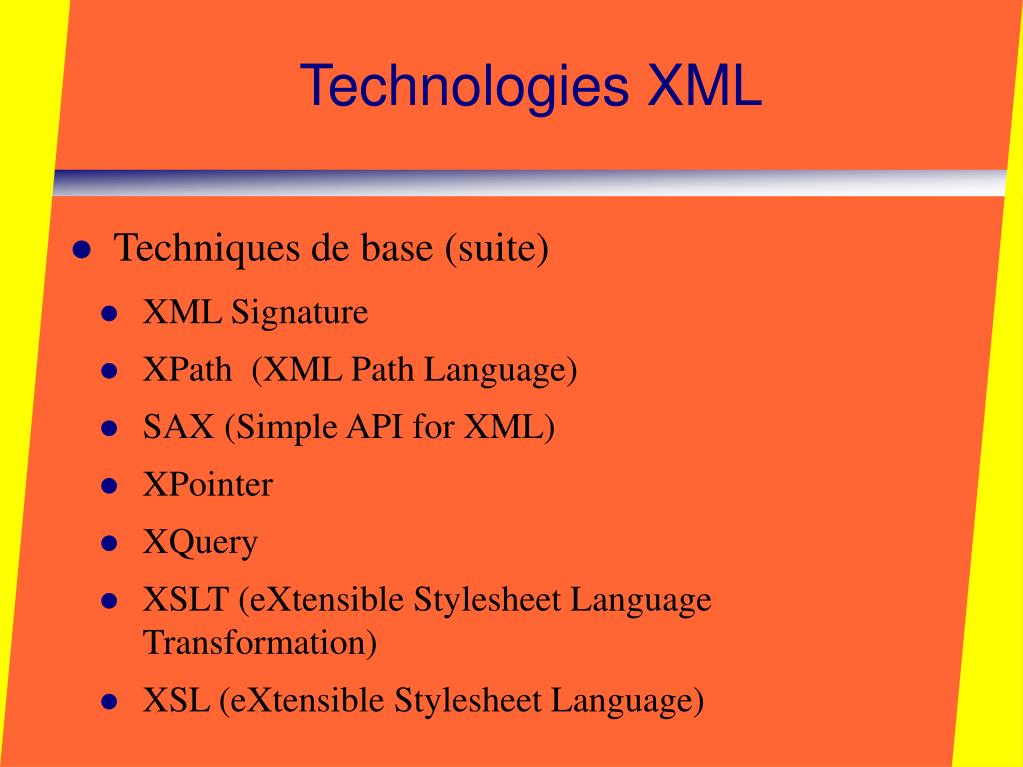 Technologies XML

- Techniques de base (suite)
  - XML Signature
  - XPath (XML Path Language)
  - SAX (Simple API for XML)
  - XPointer
  - XQuery
  - XSLT (eXtensible Stylesheet Language Transformation)
  - XSL (eXtensible Stylesheet Language)